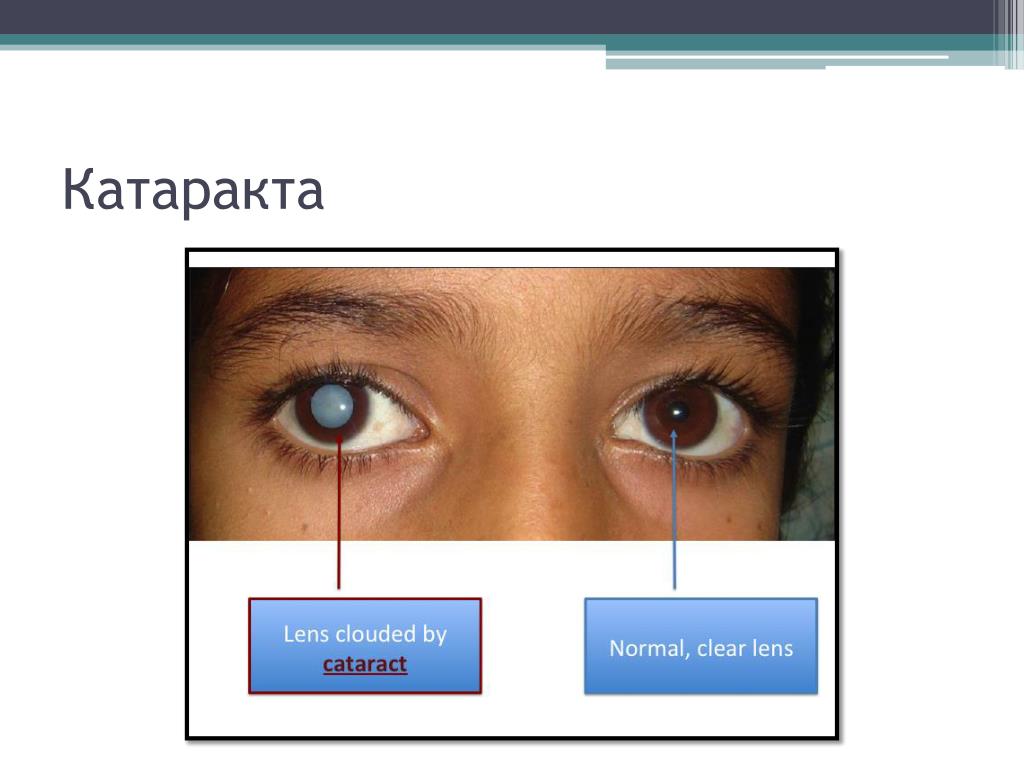 Катаракта

Lens clouded by cataract

Normal, clear lens